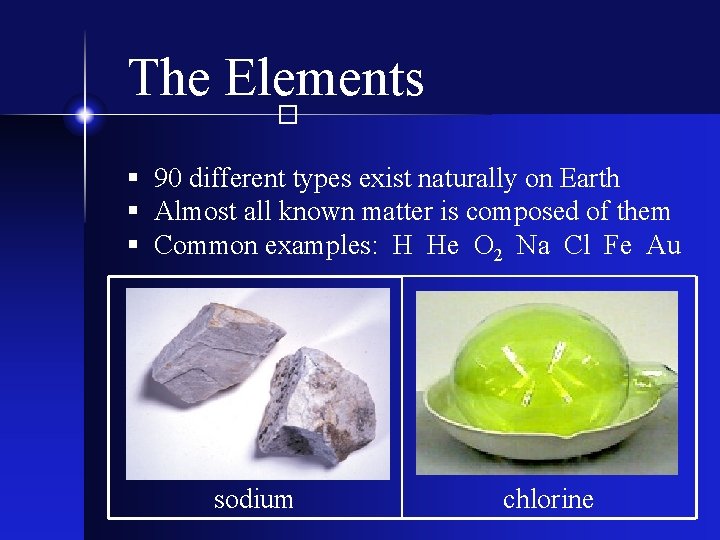 The Elements

▪ 90 different types exist naturally on Earth
▪ Almost all known matter is composed of them
▪ Common examples: H He $O_2$ Na Cl Fe Au

sodium

chlorine